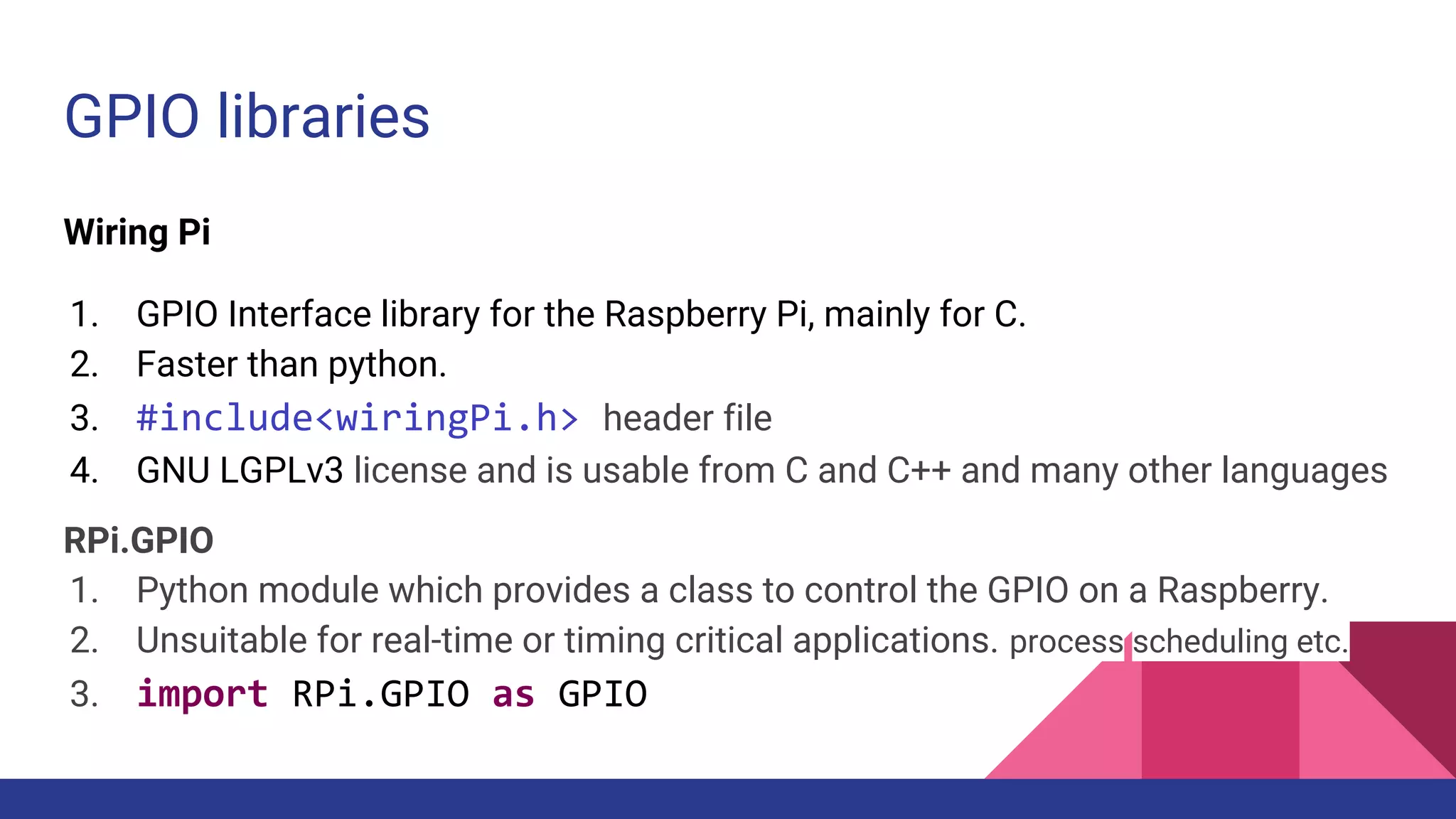 GPIO libraries

Wiring Pi

1. GPIO Interface library for the Raspberry Pi, mainly for C.
2. Faster than python.
3. #include<wiringPi.h> header file
4. GNU LGPLv3 license and is usable from C and C++ and many other languages

RPi.GPIO
1. Python module which provides a class to control the GPIO on a Raspberry.
2. Unsuitable for real-time or timing critical applications. process scheduling etc.
3. import RPi.GPIO as GPIO